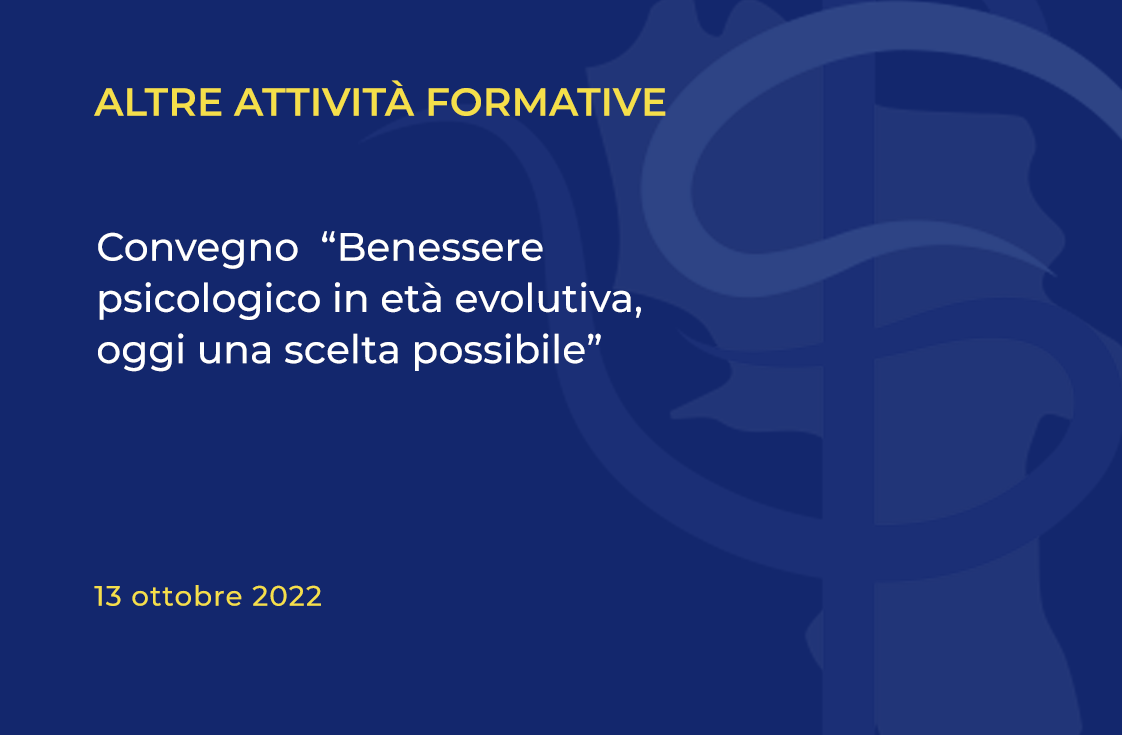 ALTRE ATTIVITÀ FORMATIVE

Convegno “Benessere psicologico in età evolutiva, oggi una scelta possibile”

13 ottobre 2022